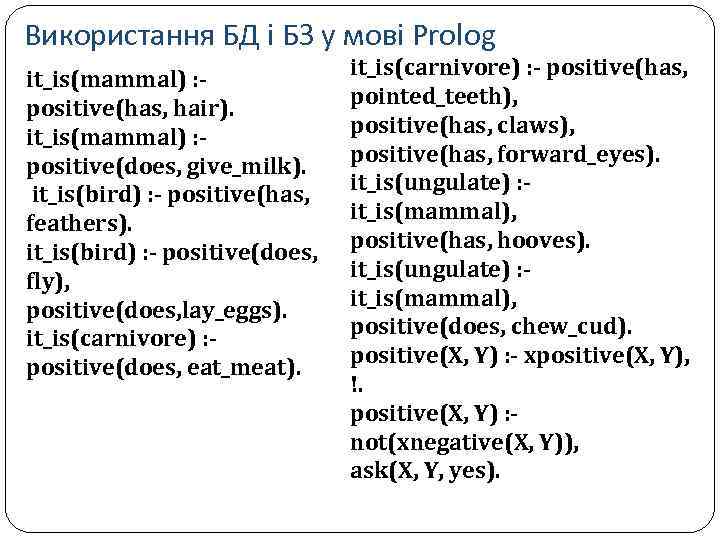 Використання БД і БЗ у мові Prolog

it_is(mammal) :- positive(has, hair).
it_is(mammal) :- positive(does, give_milk).
it_is(bird) :- positive(has, feathers).
it_is(bird) :- positive(does, fly),
positive(does,lay_eggs).
it_is(carnivore) :- positive(does, eat_meat).

it_is(carnivore) :- positive(has, pointed_teeth),
positive(has, claws),
positive(has, forward_eyes).
it_is(ungulate) :-
it_is(mammal),
positive(has, hooves).
it_is(ungulate) :-
it_is(mammal),
positive(does, chew_cud).
positive(X, Y) :- xpositive(X, Y), !.
positive(X, Y) :-
not(xnegative(X, Y)),
ask(X, Y, yes).